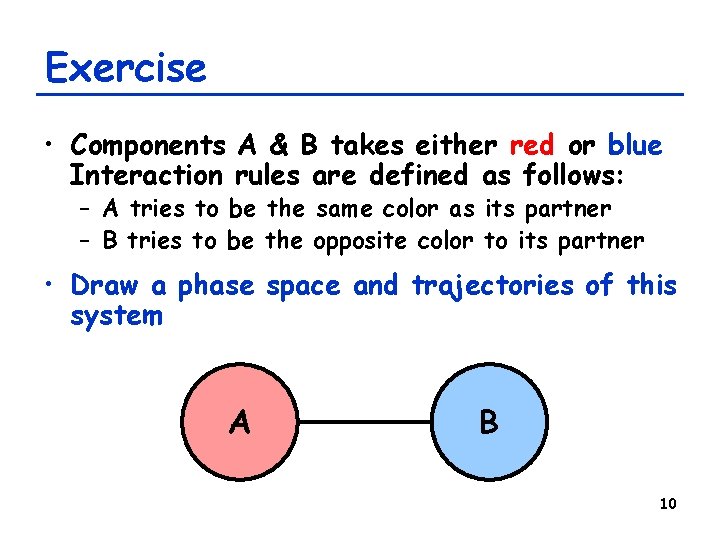 Exercise

• Components A & B takes either red or blue Interaction rules are defined as follows:
 – A tries to be the same color as its partner
 – B tries to be the opposite color to its partner

• Draw a phase space and trajectories of this system

A

B

10